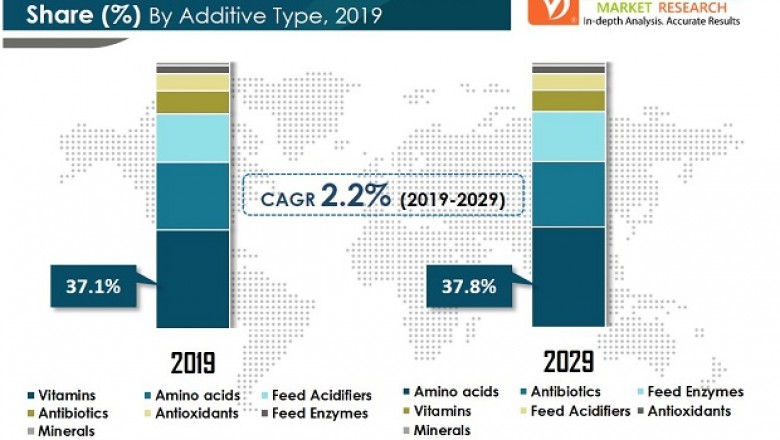 Share (%) By Additive Type, 2019

MARKET RESEARCH
In-depth Analysis. Accurate Results

CAGR 2.2% (2019-2029)

37.1%

37.8%

2019

2029

Vitamins
Amino acids
Feed Acidifiers
Antibiotics
Antioxidants
Feed Enzymes
Minerals

Amino acids
Antibiotics
Feed Enzymes
Vitamins
Feed Acidifiers
Antioxidants
Minerals